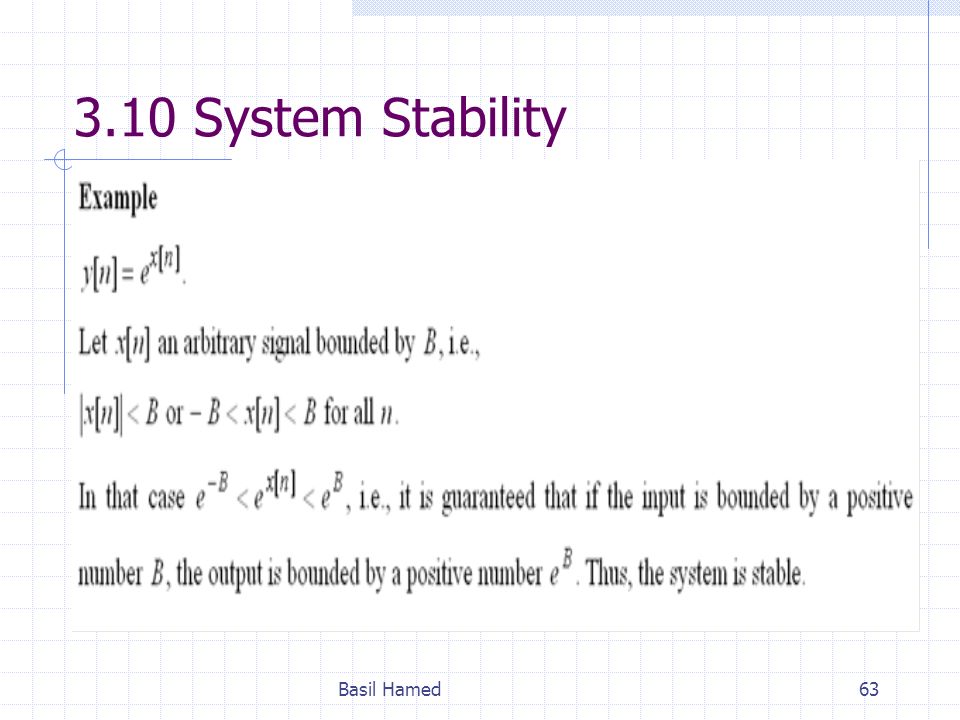 3.10 System Stability

Example

$y[n] = e^{x[n]}$.

Let $x[n]$ an arbitrary signal bounded by $B$, i.e.,

$|x[n]| < B$ or $-B < x[n] < B$ for all $n$.

In that case $e^{-B} < e^{x[n]} < e^{B}$, i.e., it is guaranteed that if the input is bounded by a positive number $B$, the output is bounded by a positive number $e^{B}$. Thus, the system is stable.

Basil Hamed

63